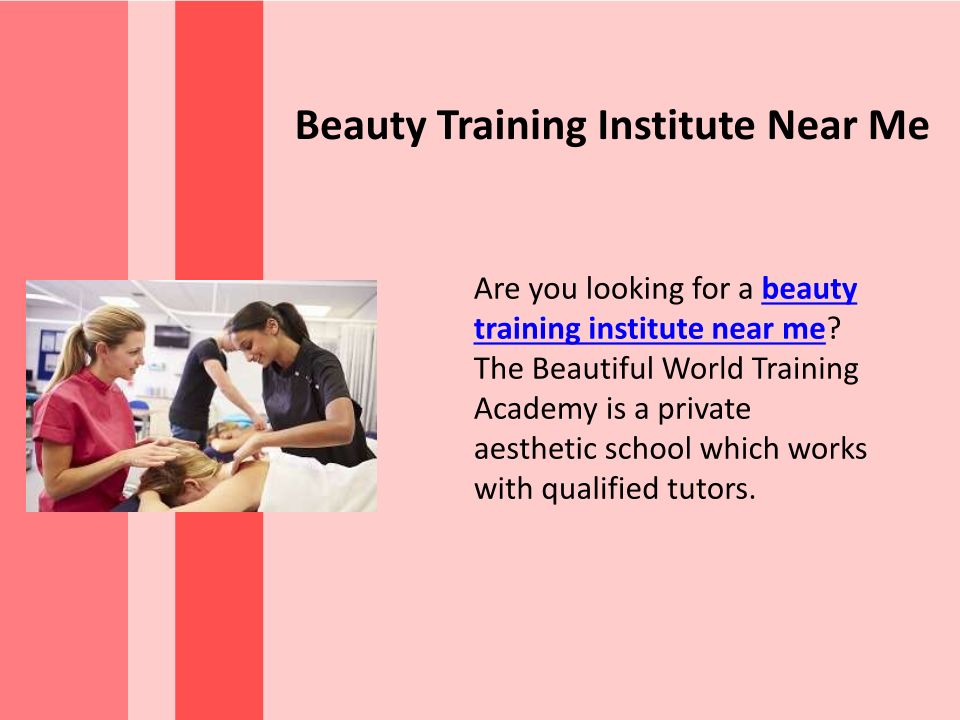 Beauty Training Institute Near Me

Are you looking for a beauty training institute near me? The Beautiful World Training Academy is a private aesthetic school which works with qualified tutors.